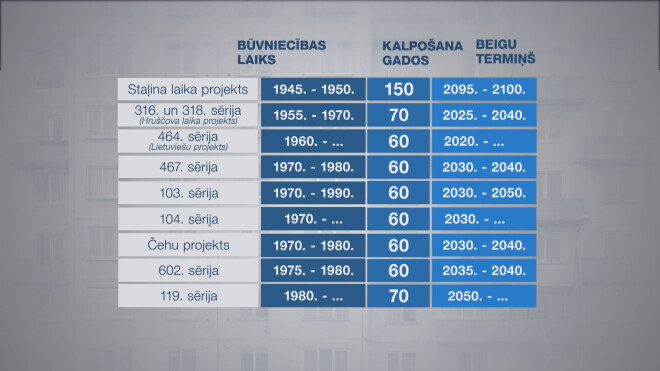 |  | BŪVNIECĪBAS LAIKS | KALPOŠANA GADOS | BEIGU TERMIŅŠ |
|---|---|---|---|
| Staļina laika projekts | 1945. - 1950. | 150 | 2095. - 2100. |
| 316. un 318. sērija (Hruščova laika projekts) | 1955. - 1970. | 70 | 2025. - 2040. |
| 464. sērija (Lietuviešu projekts) | 1960. - ... | 60 | 2020. - ... |
| 467. sērija | 1970. - 1980. | 60 | 2030. - 2040. |
| 103. sērija | 1970. - 1990. | 60 | 2030. - 2050. |
| 104. sērija | 1970. - ... | 60 | 2030. - ... |
| Čehu projekts | 1970. - 1980. | 60 | 2030. - 2040. |
| 602. sērija | 1975. - 1980. | 60 | 2035. - 2040. |
| 119. sērija | 1980. - ... | 70 | 2050. - ... |